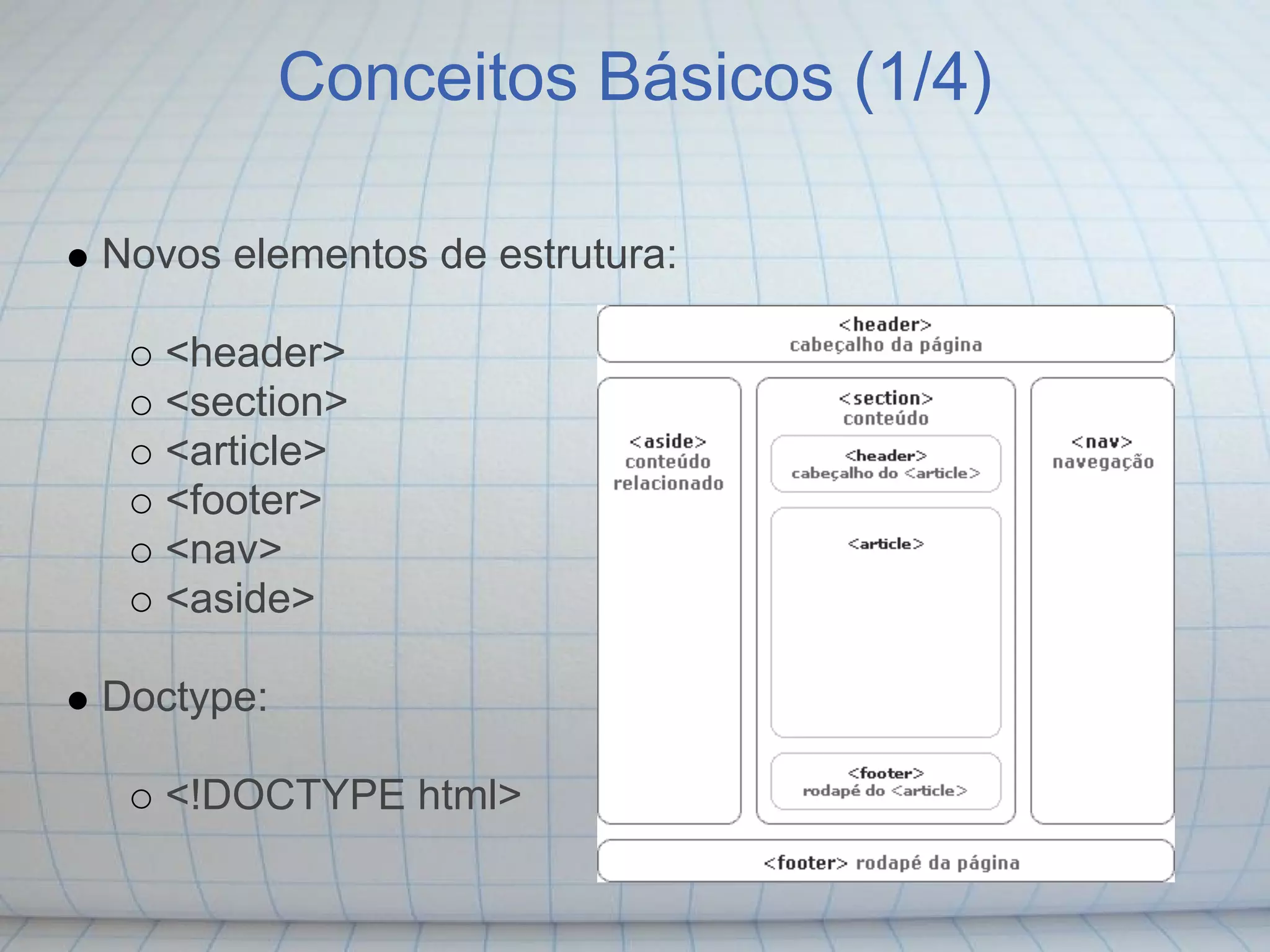 Conceitos Básicos (1/4)

● Novos elementos de estrutura:

○ <header>
○ <section>
○ <article>
○ <footer>
○ <nav>
○ <aside>

● Doctype:

○ <!DOCTYPE html>

<header>
cabeçalho da página

<aside>
conteúdo relacionado

<section>
conteúdo

<header>
cabeçalho do <article>

<article>

<footer>
rodapé do <article>

<nav>
navegação

<footer> rodapé da página